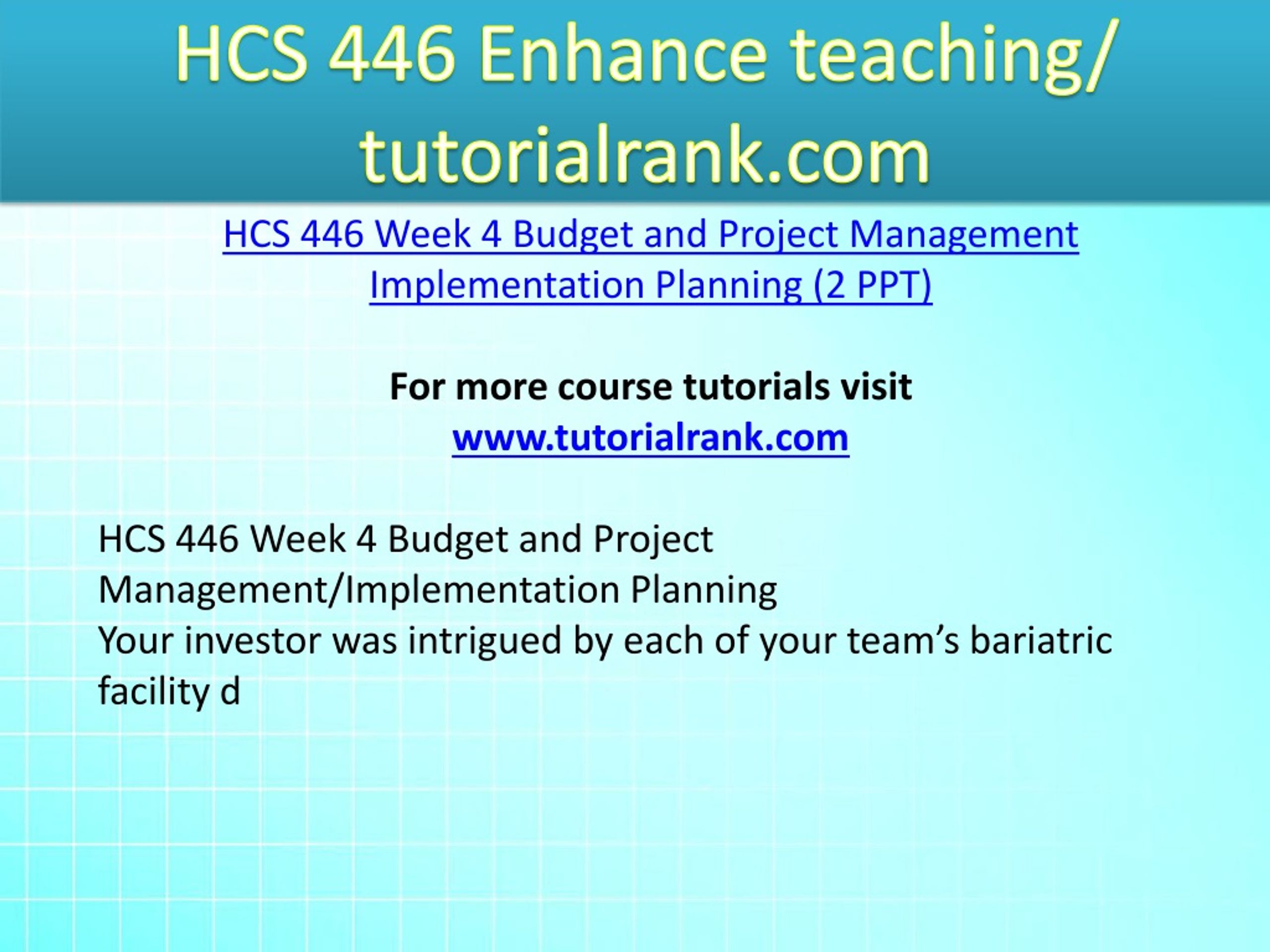 HCS 446 Enhance teaching/ tutorialrank.com

HCS 446 Week 4 Budget and Project Management Implementation Planning (2 PPT)

For more course tutorials visit
www.tutorialrank.com

HCS 446 Week 4 Budget and Project Management/Implementation Planning
Your investor was intrigued by each of your team's bariatric facility d